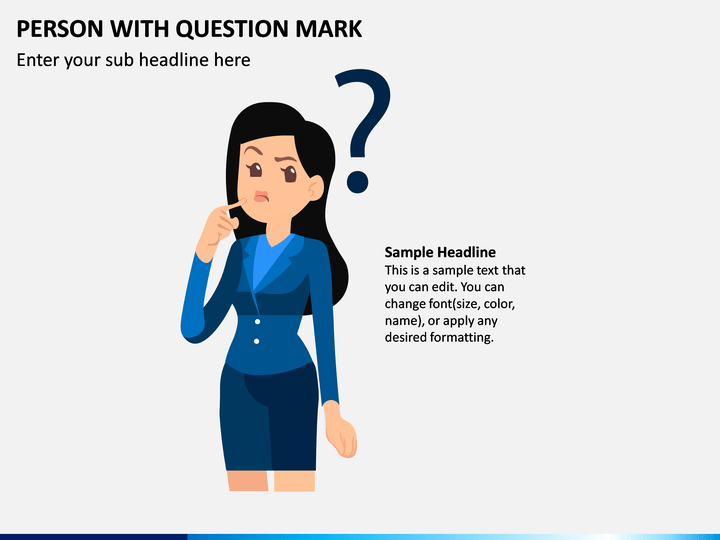 PERSON WITH QUESTION MARK

Enter your sub headline here

?

Sample Headline
This is a sample text that you can edit. You can change font(size, color, name), or apply any desired formatting.